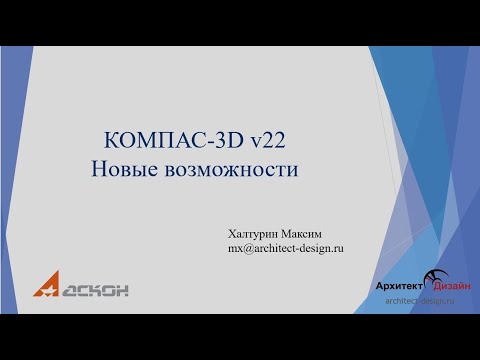 КОМПАС-3D v22
Новые возможности

Халтурин Максим
mx@architect-design.ru

АСКОН

Архитект Дизайн
architect-design.ru